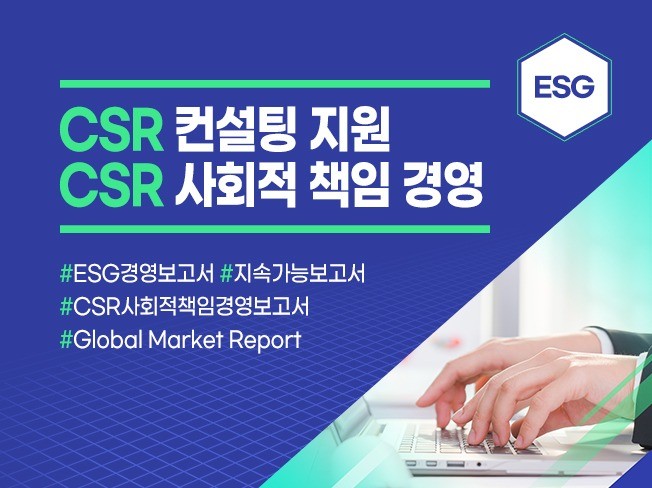 ESG

CSR 컨설팅 지원
CSR 사회적 책임 경영

#ESG경영보고서 #지속가능보고서
#CSR사회적책임경영보고서
#Global Market Report